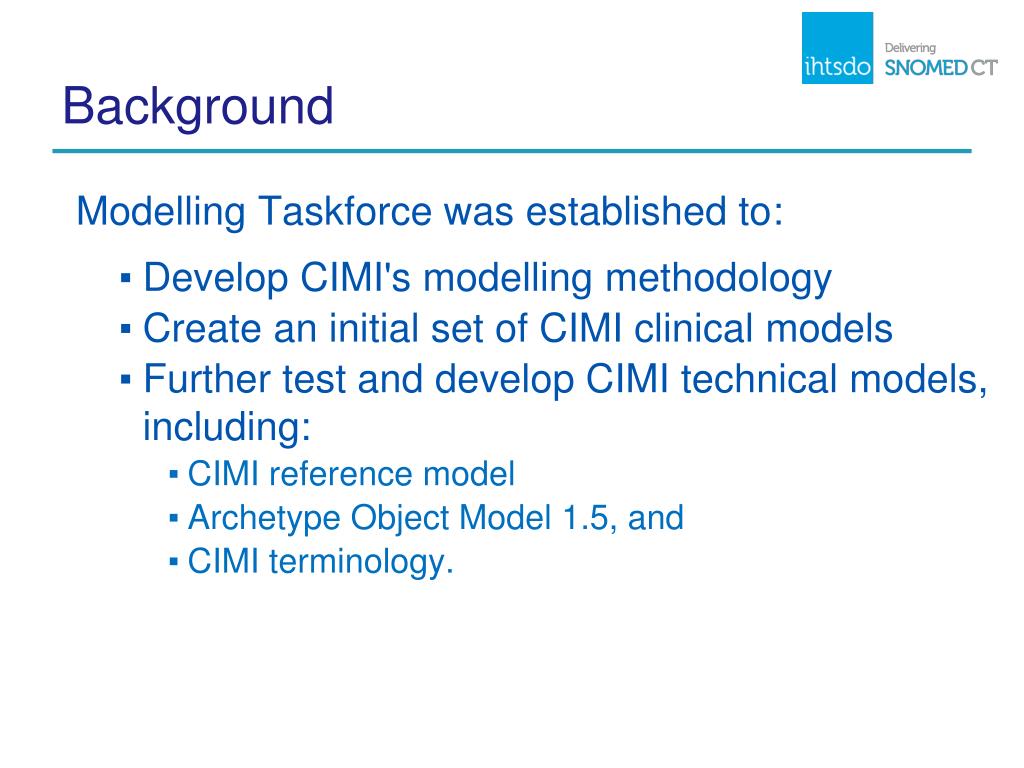 ihtsdo Delivering SNOMED CT

Background

Modelling Taskforce was established to:

▪ Develop CIMI's modelling methodology
▪ Create an initial set of CIMI clinical models
▪ Further test and develop CIMI technical models, including:
▪ CIMI reference model
▪ Archetype Object Model 1.5, and
▪ CIMI terminology.